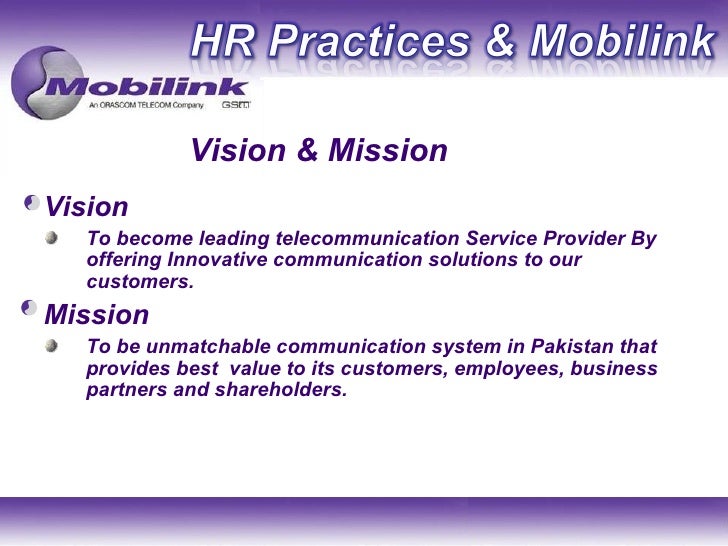 HR Practices & Mobilink

Mobilink
An ORASCOM TELECOM Company GSM

Vision & Mission

Vision

To become leading telecommunication Service Provider By offering Innovative communication solutions to our customers.

Mission

To be unmatchable communication system in Pakistan that provides best value to its customers, employees, business partners and shareholders.